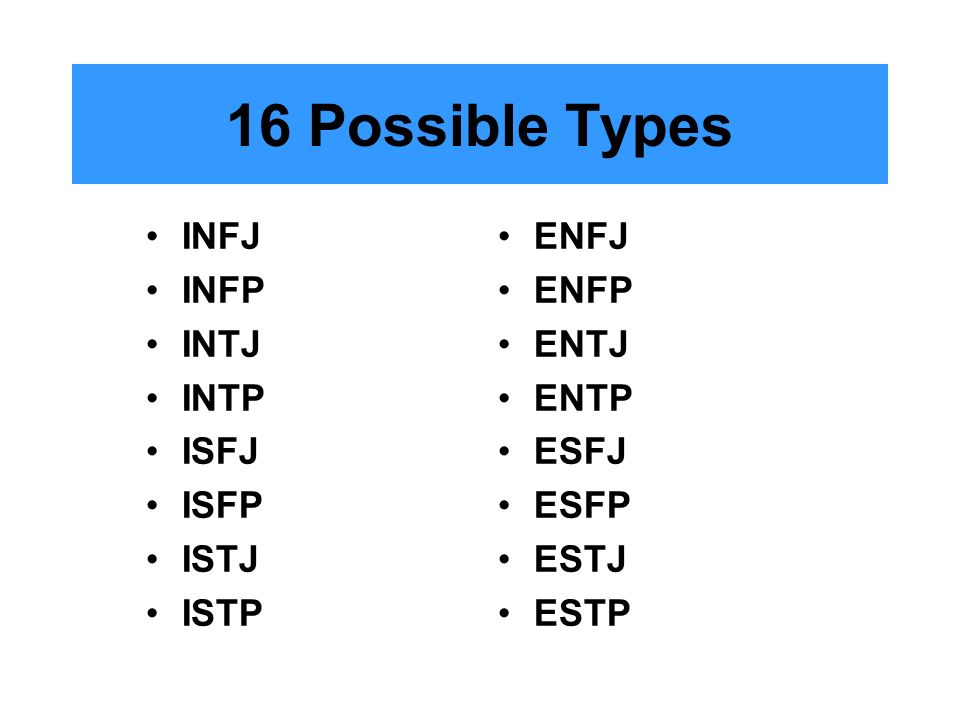 16 Possible Types

• INFJ
• INFP
• INTJ
• INTP
• ISFJ
• ISFP
• ISTJ
• ISTP

• ENFJ
• ENFP
• ENTJ
• ENTP
• ESFJ
• ESFP
• ESTJ
• ESTP